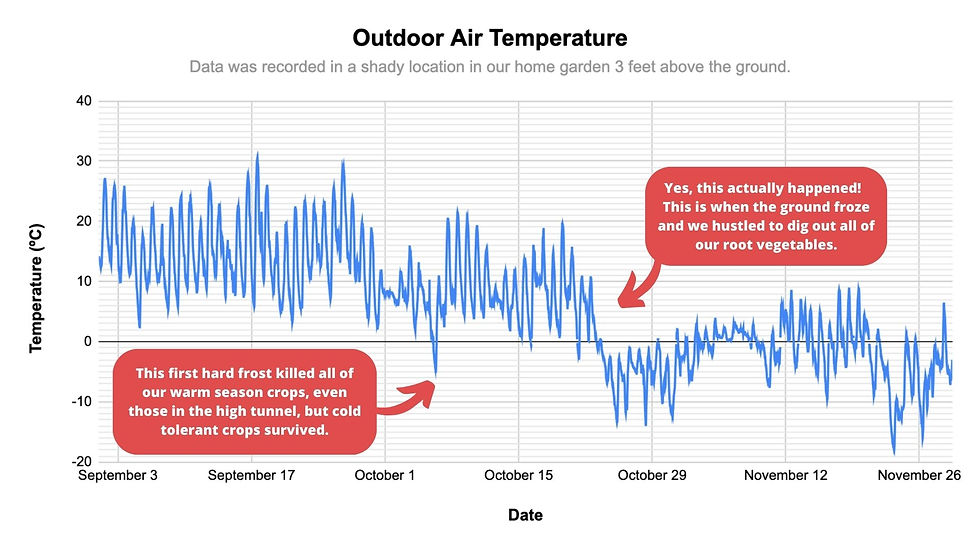 Outdoor Air Temperature

Data was recorded in a shady location in our home garden 3 feet above the ground.

Temperature (ºC)

40
30
20
10
0
-10
-20

Yes, this actually happened! This is when the ground froze and we hustled to dig out all of our root vegetables.

This first hard frost killed all of our warm season crops, even those in the high tunnel, but cold tolerant crops survived.

September 3 September 17 October 1 October 15 October 29 November 12 November 26

Date